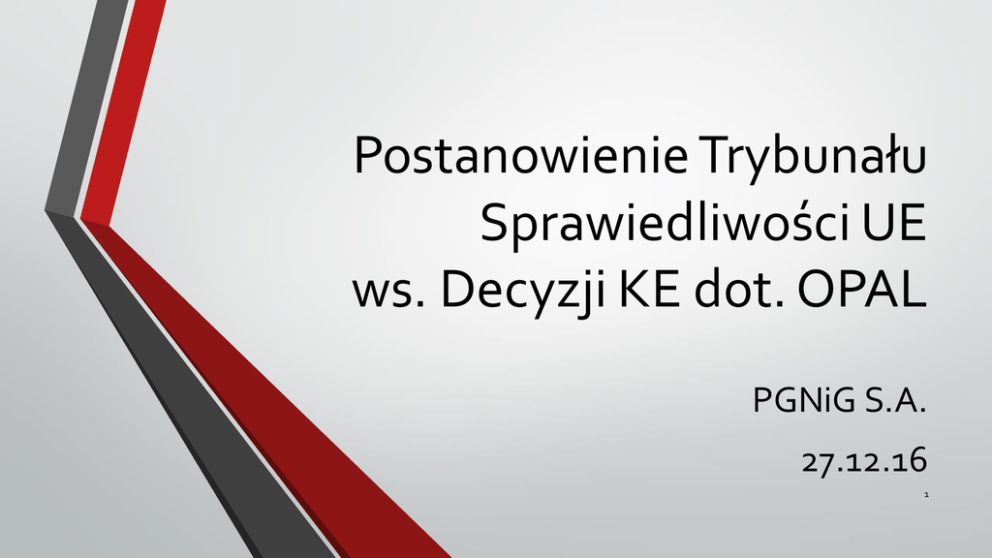 Postanowienie Trybunału Sprawiedliwości UE ws. Decyzji KE dot. OPAL

PGNiG S.A.

27.12.16

1